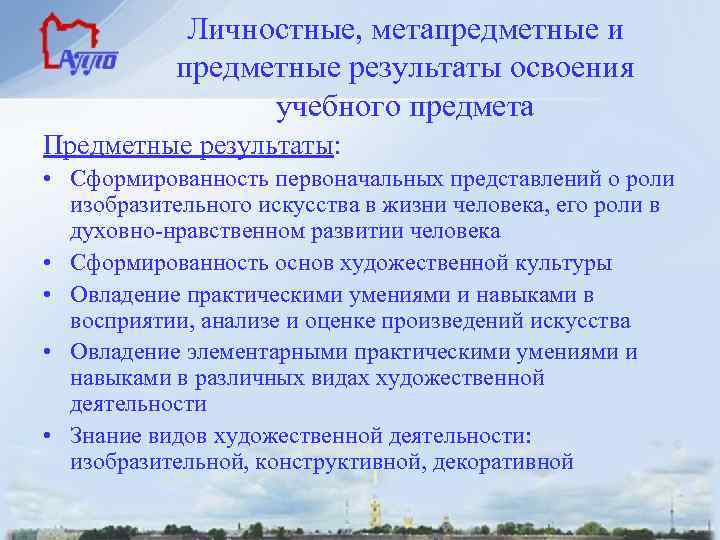 АППО

Личностные, метапредметные и предметные результаты освоения учебного предмета

Предметные результаты:

• Сформированность первоначальных представлений о роли изобразительного искусства в жизни человека, его роли в духовно-нравственном развитии человека
• Сформированность основ художественной культуры
• Овладение практическими умениями и навыками в восприятии, анализе и оценке произведений искусства
• Овладение элементарными практическими умениями и навыками в различных видах художественной деятельности
• Знание видов художественной деятельности: изобразительной, конструктивной, декоративной